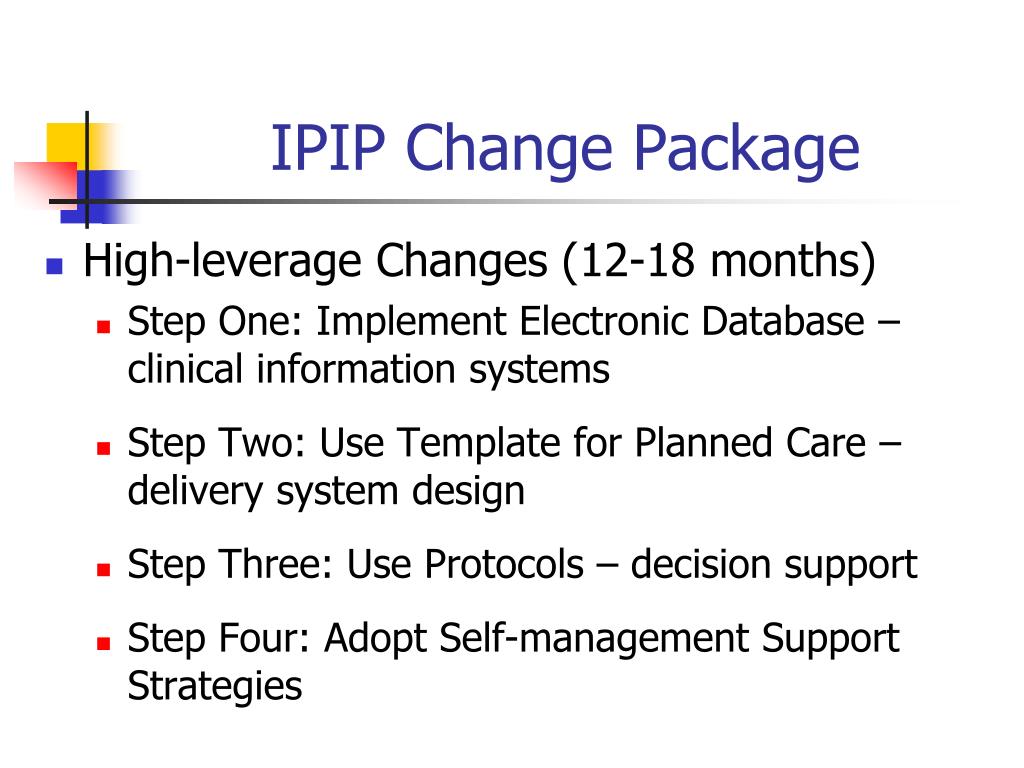 IPIP Change Package

High-leverage Changes (12-18 months)

Step One: Implement Electronic Database – clinical information systems

Step Two: Use Template for Planned Care – delivery system design

Step Three: Use Protocols – decision support

Step Four: Adopt Self-management Support Strategies